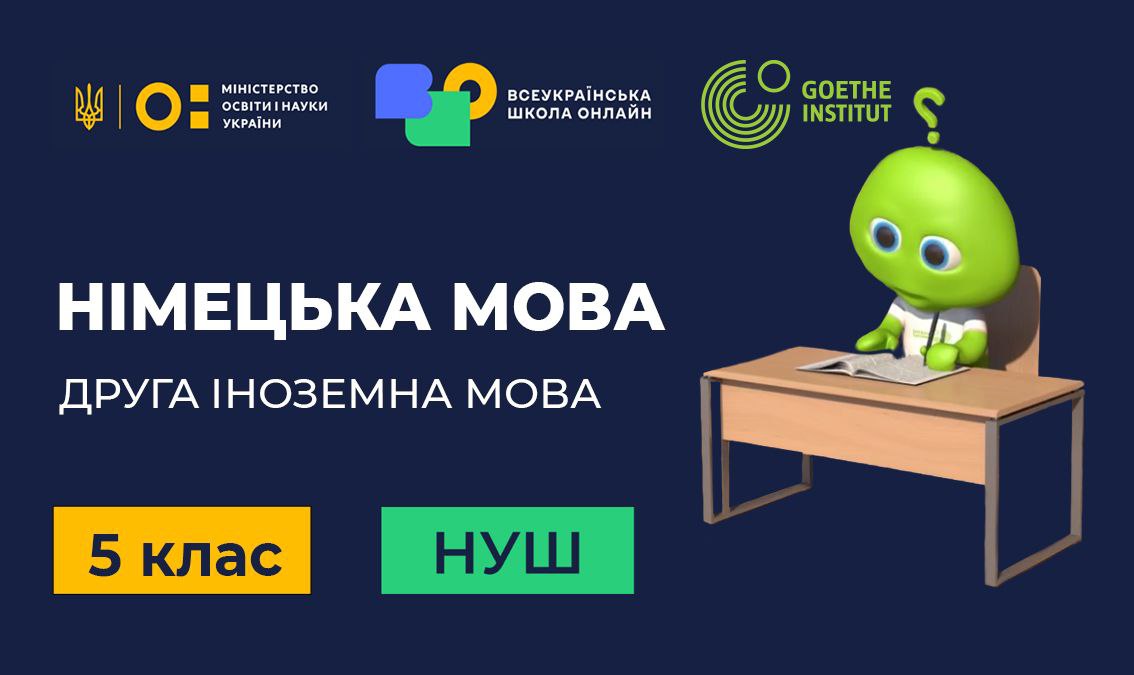 МІНІСТЕРСТВО ОСВІТИ І НАУКИ УКРАЇНИ

ВСЕУКРАЇНСЬКА ШКОЛА ОНЛАЙН

GOETHE INSTITUT

?

НІМЕЦЬКА МОВА

ДРУГА ІНОЗЕМНА МОВА

5 клас

НУШ